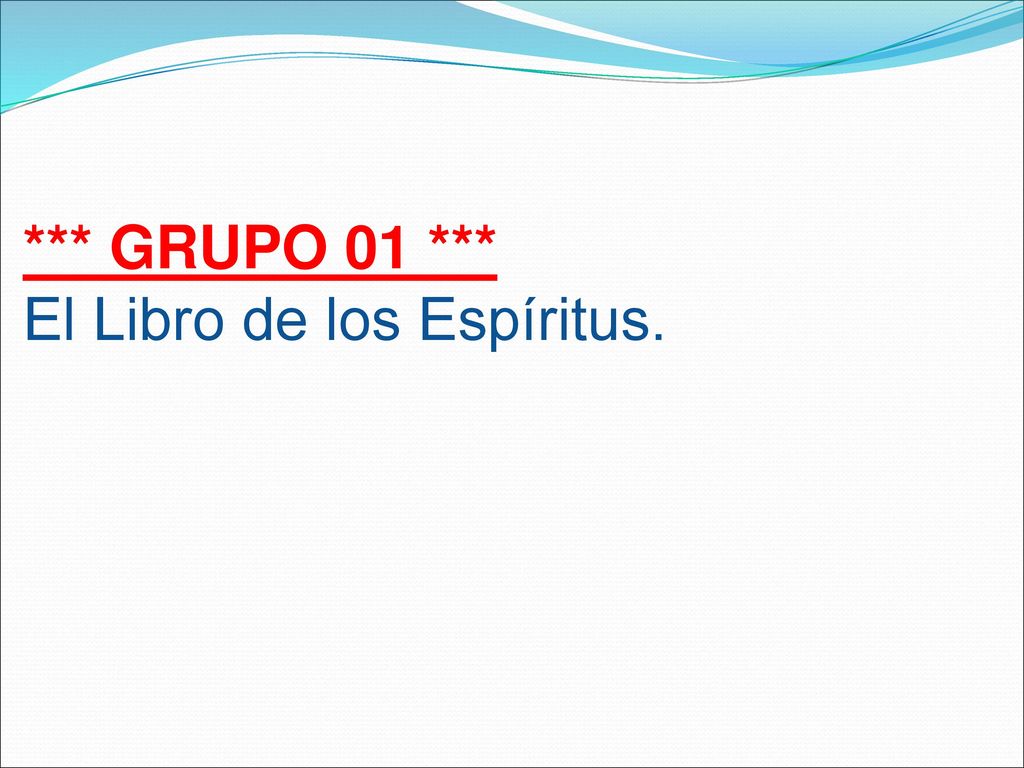 *** GRUPO 01 ***
El Libro de los Espíritus.